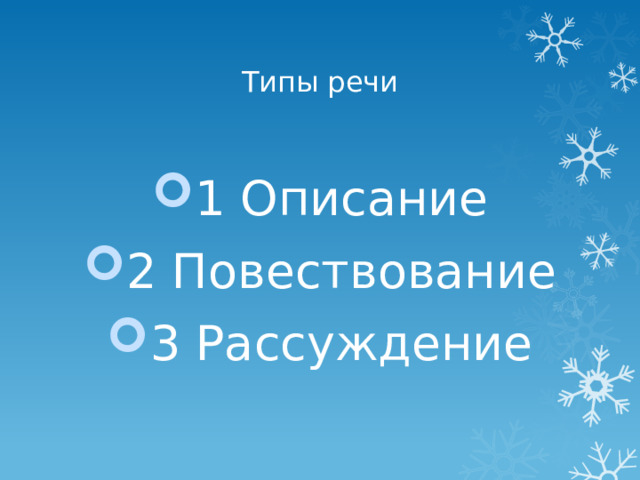 Типы речи

1 Описание
2 Повествование
3 Рассуждение